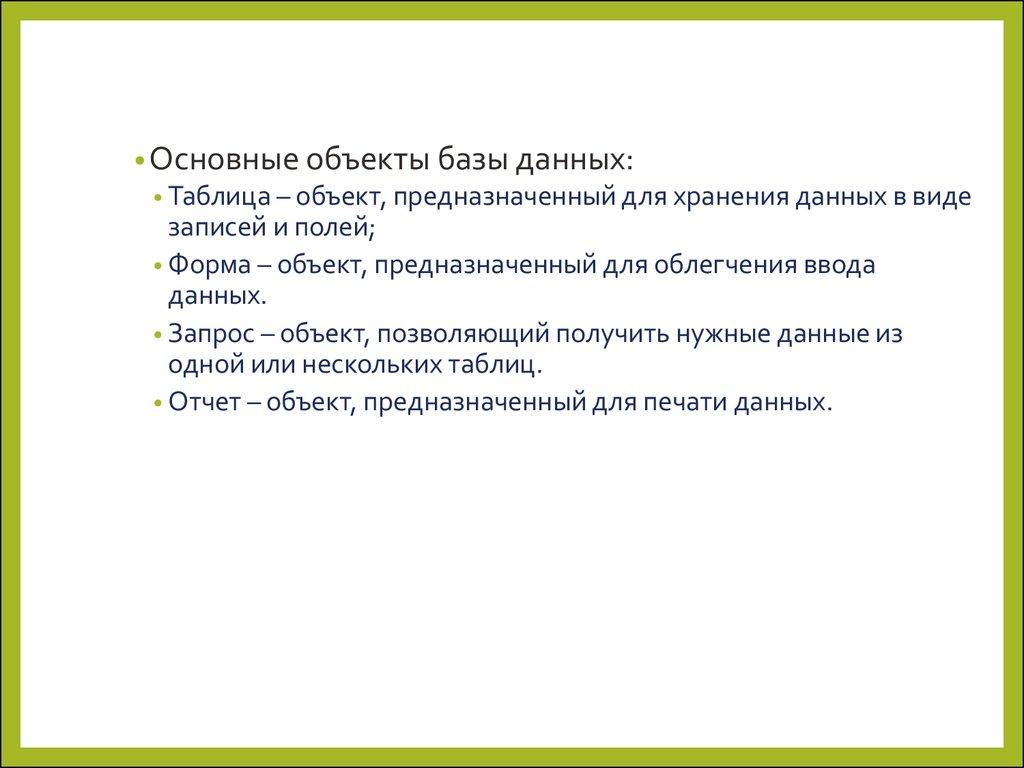 • Основные объекты базы данных:

• Таблица – объект, предназначенный для хранения данных в виде записей и полей;

• Форма – объект, предназначенный для облегчения ввода данных.

• Запрос – объект, позволяющий получить нужные данные из одной или нескольких таблиц.

• Отчет – объект, предназначенный для печати данных.